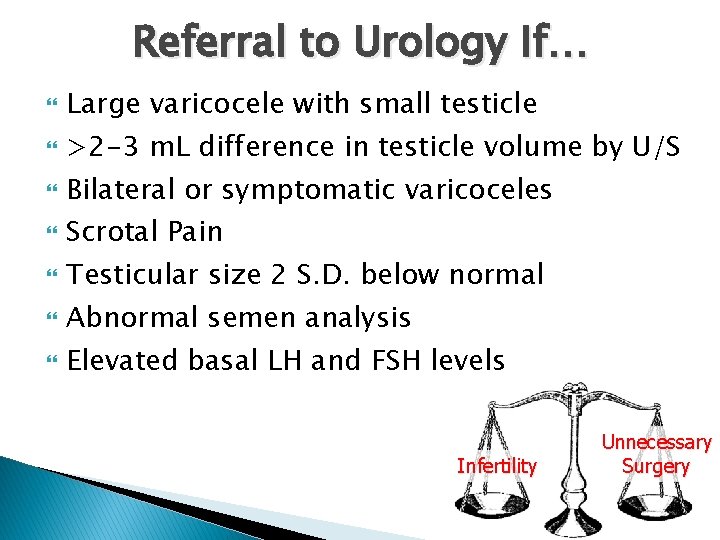 Referral to Urology If…

- Large varicocele with small testicle
- >2-3 mL difference in testicle volume by U/S
- Bilateral or symptomatic varicoceles
- Scrotal Pain
- Testicular size 2 S.D. below normal
- Abnormal semen analysis
- Elevated basal LH and FSH levels

Infertility

Unnecessary Surgery